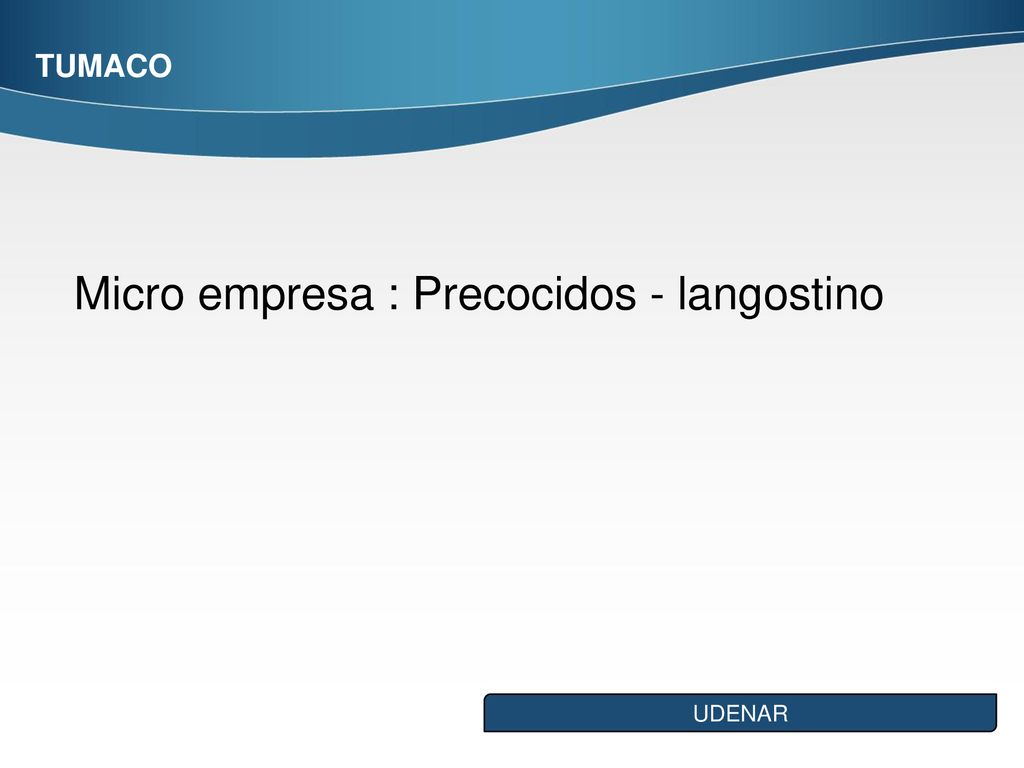 TUMACO

Micro empresa : Precocidos - langostino

UDENAR